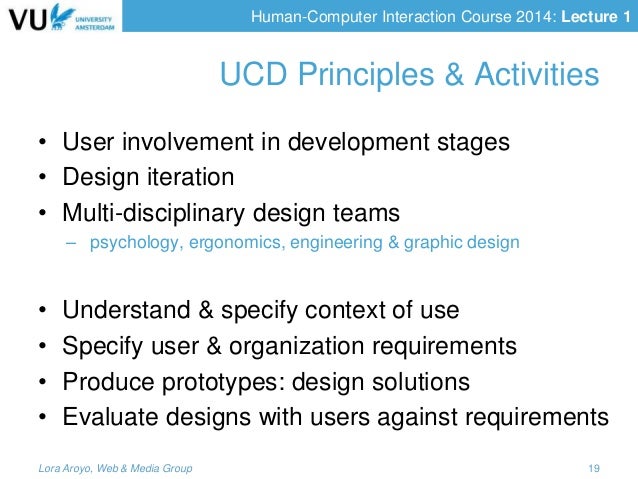 VU UNIVERSITY AMSTERDAM

Human-Computer Interaction Course 2014: Lecture 1

UCD Principles & Activities

• User involvement in development stages
• Design iteration
• Multi-disciplinary design teams
– psychology, ergonomics, engineering & graphic design

• Understand & specify context of use
• Specify user & organization requirements
• Produce prototypes: design solutions
• Evaluate designs with users against requirements

Lora Aroyo, Web & Media Group

19